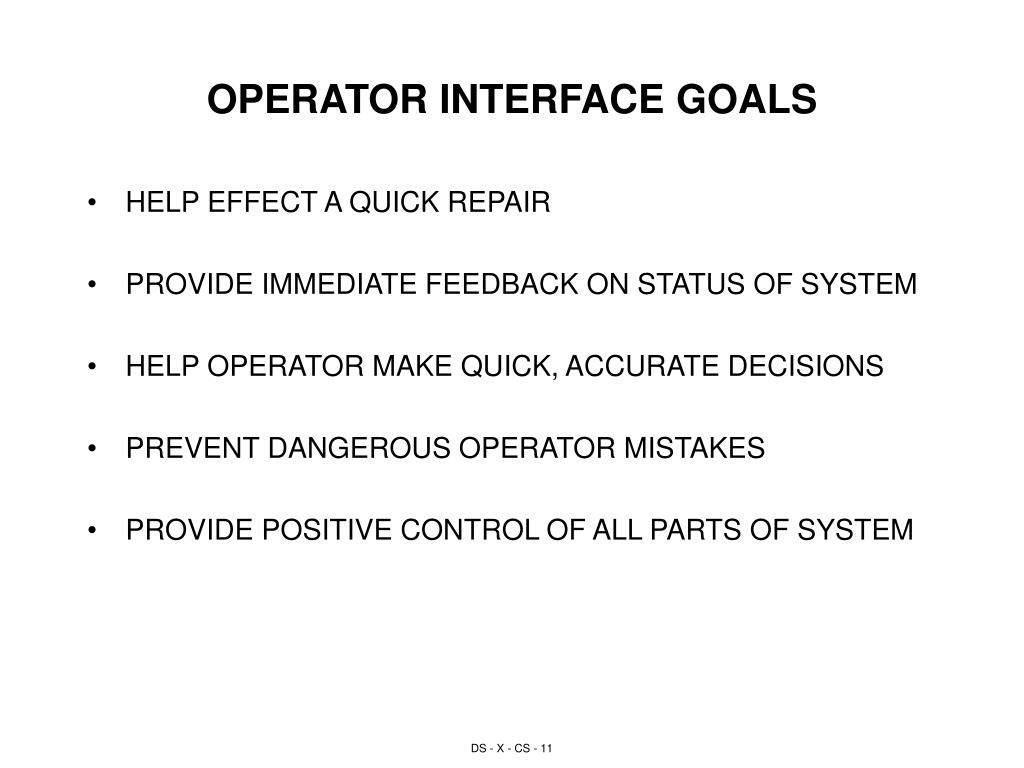 OPERATOR INTERFACE GOALS

• HELP EFFECT A QUICK REPAIR

• PROVIDE IMMEDIATE FEEDBACK ON STATUS OF SYSTEM

• HELP OPERATOR MAKE QUICK, ACCURATE DECISIONS

• PREVENT DANGEROUS OPERATOR MISTAKES

• PROVIDE POSITIVE CONTROL OF ALL PARTS OF SYSTEM

DS - X - CS - 11